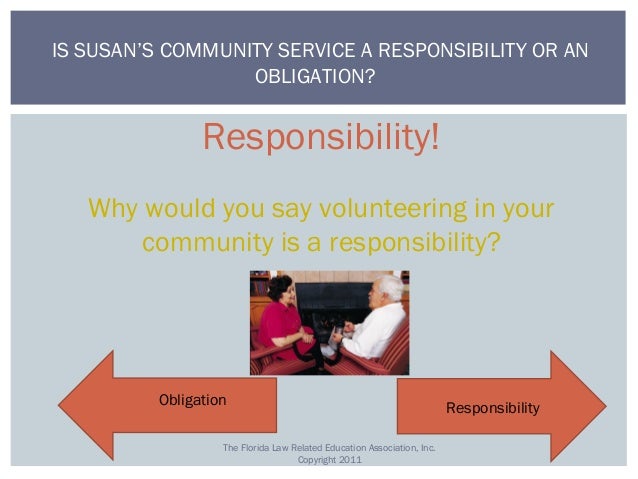 IS SUSAN'S COMMUNITY SERVICE A RESPONSIBILITY OR AN OBLIGATION?

Responsibility!

Why would you say volunteering in your community is a responsibility?

Obligation

Responsibility

The Florida Law Related Education Association, Inc.
Copyright 2011